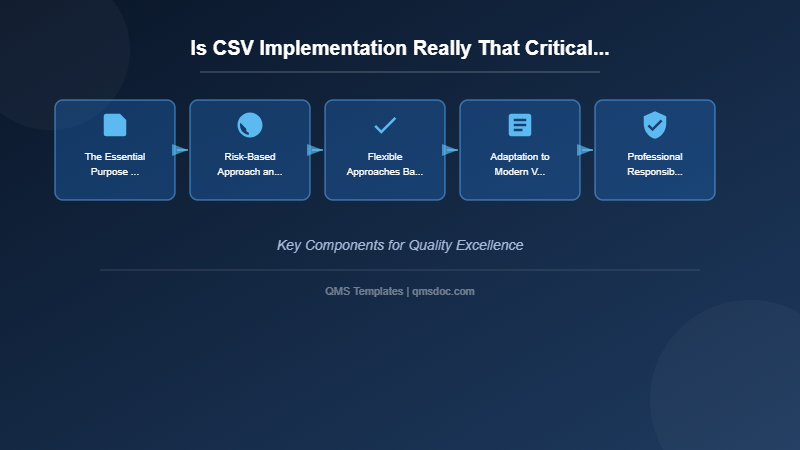 Is CSV Implementation Really That Critical...

The Essential Purpose ...

Risk-Based Approach an...

Flexible Approaches Ba...

Adaptation to Modern V...

Professional Responsib...

Key Components for Quality Excellence

QMS Templates | qmsdoc.com